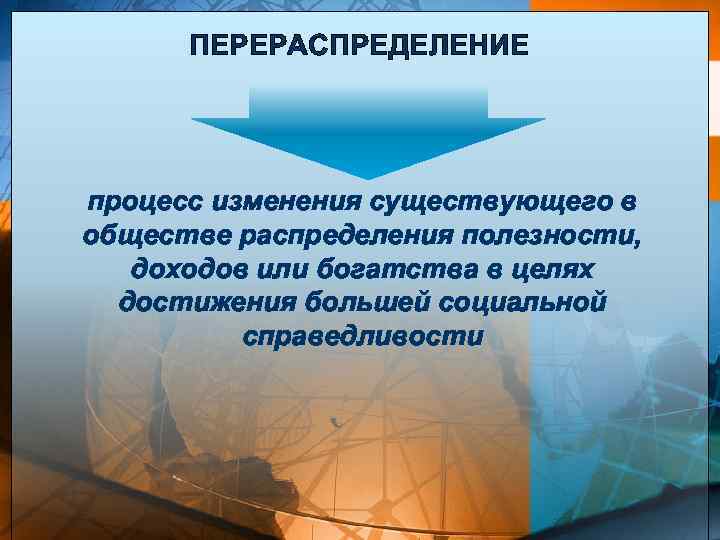 ПЕРЕРАСПРЕДЕЛЕНИЕ

процесс изменения существующего в обществе распределения полезности, доходов или богатства в целях достижения большей социальной справедливости